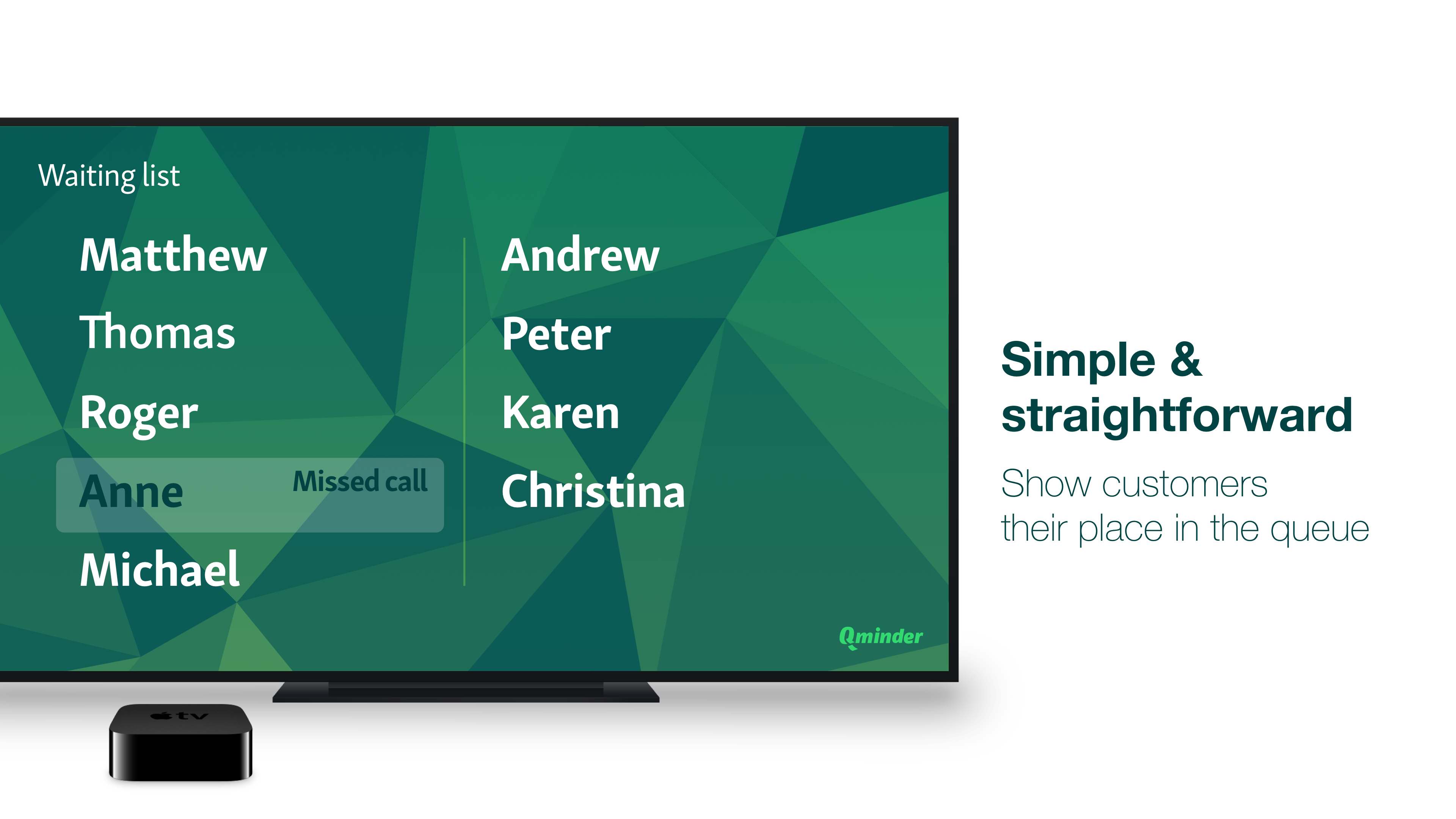 Waiting list

Matthew

Thomas

Roger

Anne Missed call

Michael

Andrew

Peter

Karen

Christina

Qminder

tv

Simple & straightforward

Show customers their place in the queue